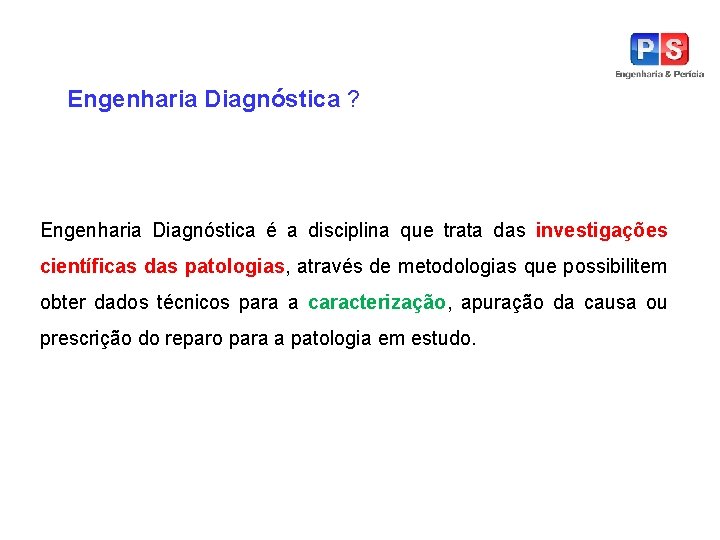 PS
Engenharia & Perícia

Engenharia Diagnóstica ?

Engenharia Diagnóstica é a disciplina que trata das investigações científicas das patologias, através de metodologias que possibilitem obter dados técnicos para a caracterização, apuração da causa ou prescrição do reparo para a patologia em estudo.